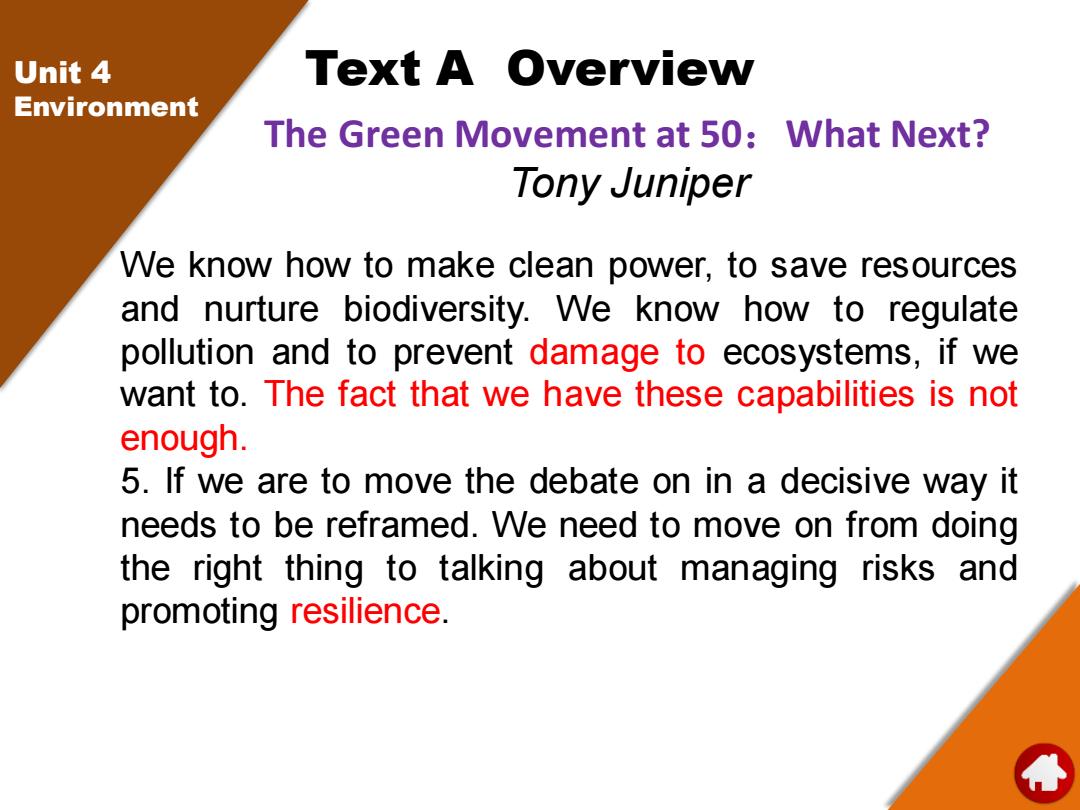 Unit 4
Environment

Text A Overview

The Green Movement at 50： What Next?
Tony Juniper

We know how to make clean power, to save resources and nurture biodiversity. We know how to regulate pollution and to prevent damage to ecosystems, if we want to. The fact that we have these capabilities is not enough.

5. If we are to move the debate on in a decisive way it needs to be reframed. We need to move on from doing the right thing to talking about managing risks and promoting resilience.